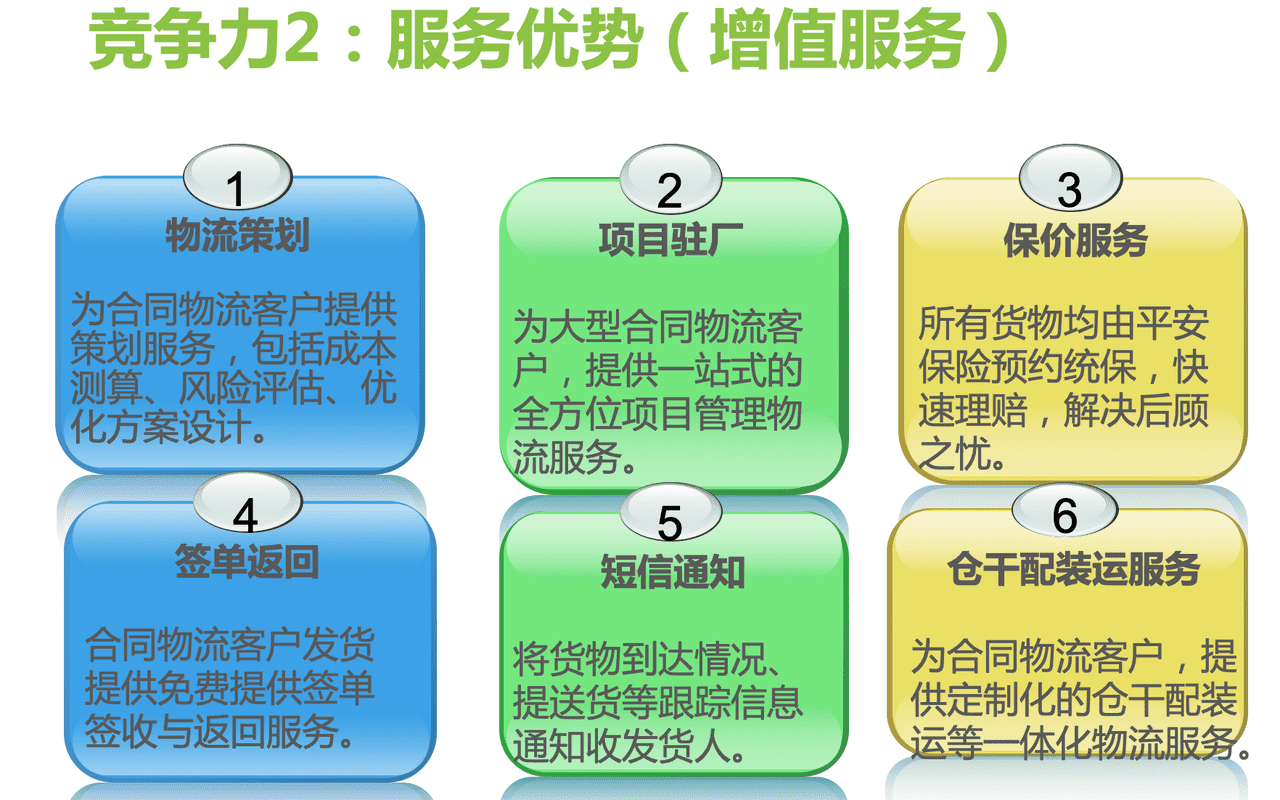 竞争力2：服务优势（增值服务）

1
物流策划
为合同物流客户提供策划服务，包括成本测算、风险评估、优化方案设计。

2
项目驻厂
为大型合同物流客户，提供一站式的全方位项目管理物流服务。

3
保价服务
所有货物均由平安保险预约统保，快速理赔，解决后顾之忧。

4
签单返回
合同物流客户发货提供免费提供签单签收与返回服务。

5
短信通知
将货物到达情况、提送货等跟踪信息通知收发货人。

6
仓干配装运服务
为合同物流客户，提供定制化的仓干配装运等一体化物流服务。